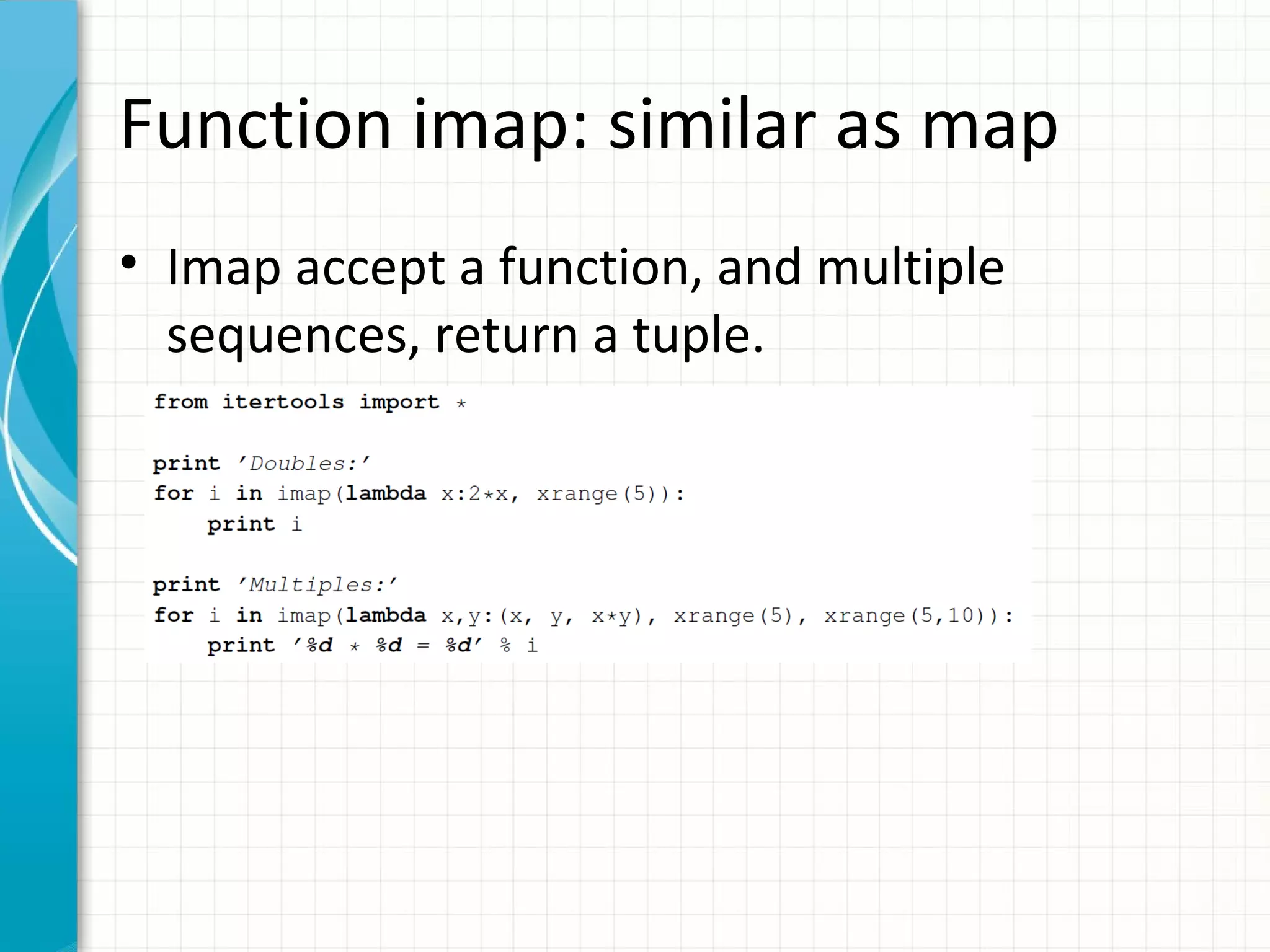 Function imap: similar as map

• Imap accept a function, and multiple sequences, return a tuple.

from itertools import *

print 'Doubles:'
for i in imap(lambda x:2*x, xrange(5)):
    print i

print 'Multiples:'
for i in imap(lambda x,y:(x, y, x*y), xrange(5), xrange(5,10)):
    print '%d * %d = %d' % i